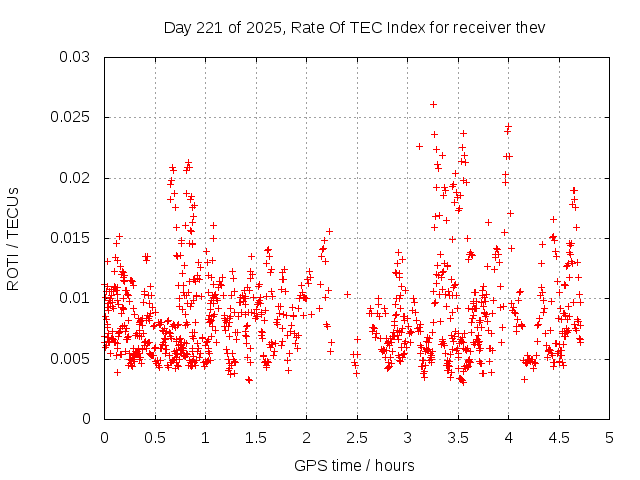 Day 221 of 2025, Rate Of TEC Index for receiver thev

ROTI / TECUs

0.03
0.025
0.02
0.015
0.01
0.005
0

0 0.5 1 1.5 2 2.5 3 3.5 4 4.5 5

GPS time / hours